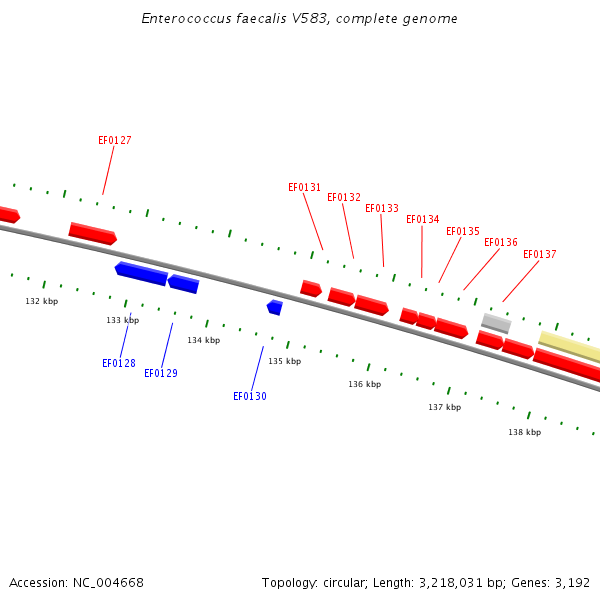 Enterococcus faecalis V583, complete genome

EF0127

EF0131
EF0132
EF0133
EF0134
EF0135
EF0136
EF0137

132 kbp
133 kbp
134 kbp
135 kbp
136 kbp
137 kbp
138 kbp

EF0128
EF0129
EF0130

Accession: NC_004668

Topology: circular; Length: 3,218,031 bp; Genes: 3,192